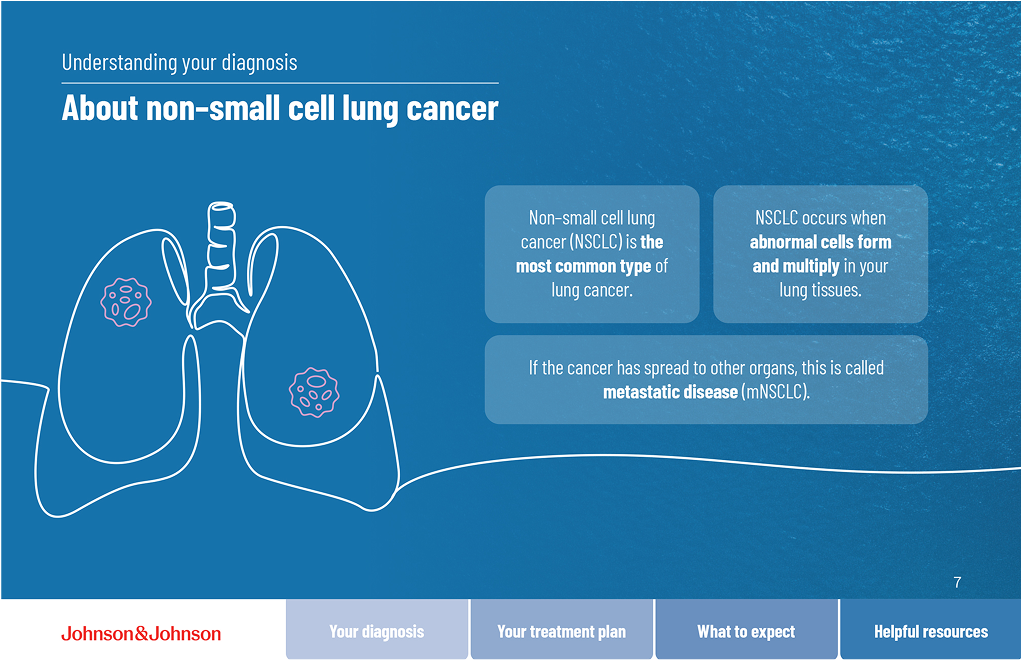 Understanding your diagnosis

About non-small cell lung cancer

Non-small cell lung cancer (NSCLC) is the most common type of lung cancer.

NSCLC occurs when abnormal cells form and multiply in your lung tissues.

If the cancer has spread to other organs, this is called metastatic disease (mNSCLC).

7

Johnson&Johnson

Your diagnosis

Your treatment plan

What to expect

Helpful resources